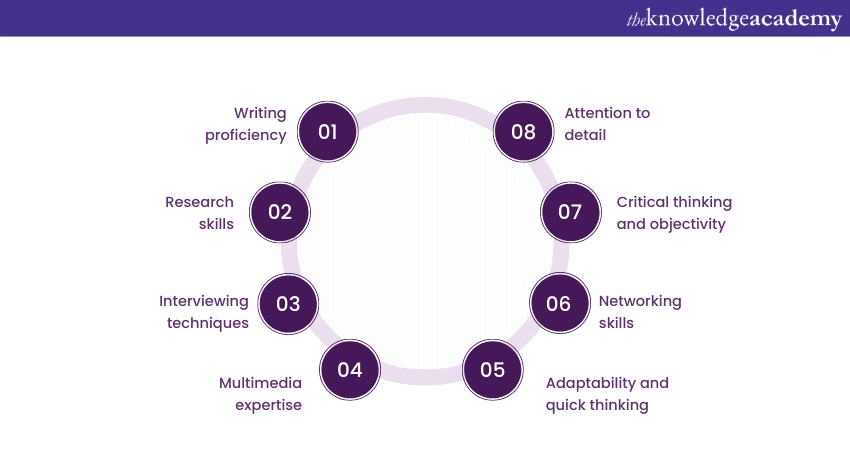 theknowledgeacademy

Writing proficiency
01

Research skills
02

Interviewing techniques
03

Multimedia expertise
04

05
Adaptability and quick thinking

06
Networking skills

07
Critical thinking and objectivity

08
Attention to detail